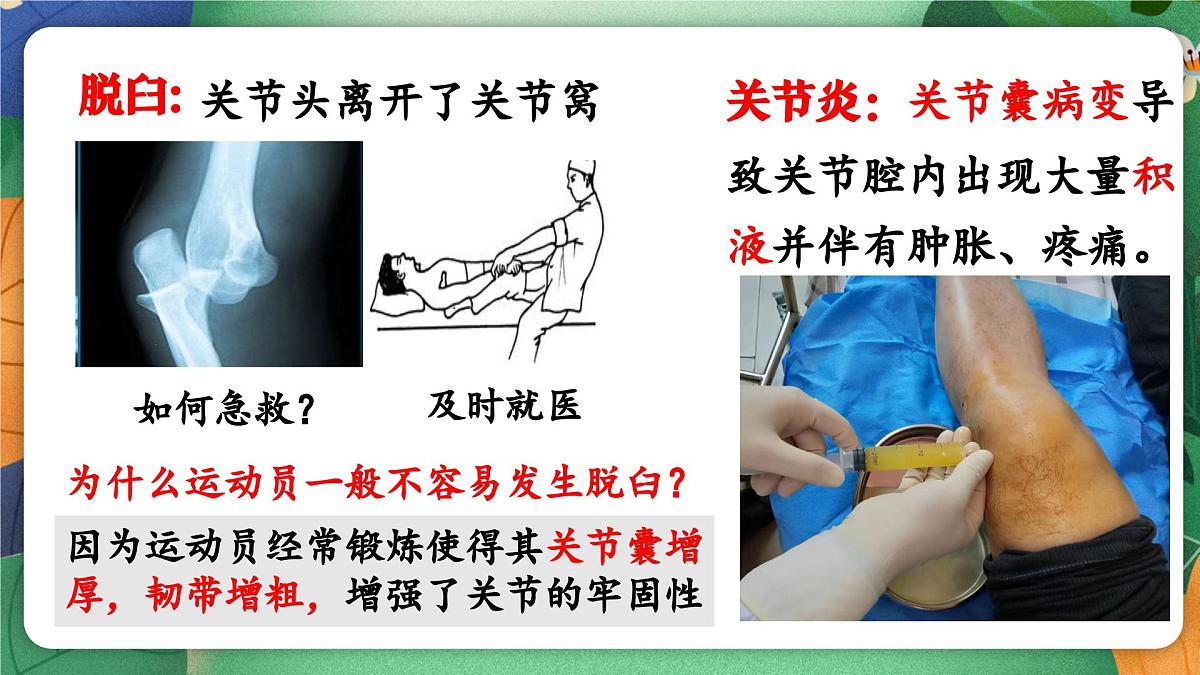 脱臼: 关节头离开了关节窝

如何急救?

及时就医

为什么运动员一般不容易发生脱臼?

因为运动员经常锻炼使得其关节囊增厚，韧带增粗，增强了关节的牢固性

关节炎：关节囊病变导致关节腔内出现大量积液并伴有肿胀、疼痛。